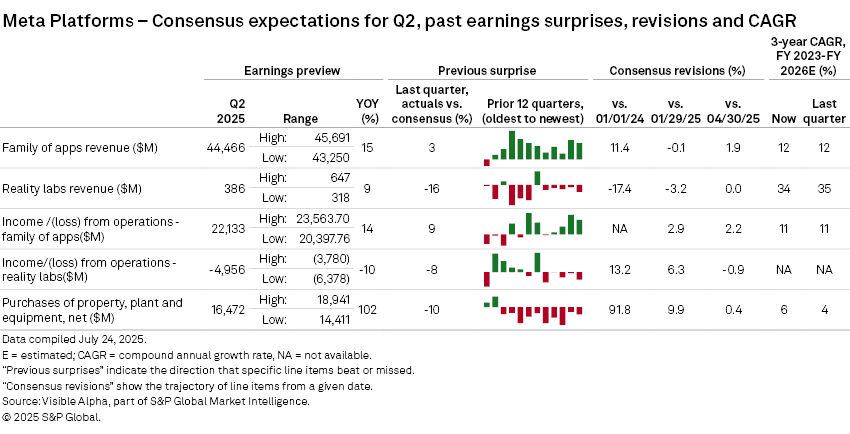 Meta Platforms – Consensus expectations for Q2, past earnings surprises, revisions and CAGR

| | Earnings preview | | | | Previous surprise | | Consensus revisions (%) | | | 3-year CAGR, FY 2023-FY 2026E (%) | |
|---|---|---|---|---|---|---|---|---|---|---|---|
| | Q2 2025 | Range | | YOY (%) | Last quarter, actuals vs. consensus (%) | Prior 12 quarters, (oldest to newest) | vs. 01/01/24 | vs. 01/29/25 | vs. 04/30/25 | Now | Last quarter |
| Family of apps revenue ($M) | 44,466 | High: | 45,691 | 15 | 3 | | 11.4 | -0.1 | 1.9 | 12 | 12 |
| | | Low: | 43,250 | | | | | | | | |
| Reality labs revenue ($M) | 386 | High: | 647 | 9 | -16 | | -17.4 | -3.2 | 0.0 | 34 | 35 |
| | | Low: | 318 | | | | | | | | |
| Income /(loss) from operations - family of apps($M) | 22,133 | High: | 23,563.70 | 14 | 9 | | NA | 2.9 | 2.2 | 11 | 11 |
| | | Low: | 20,397.76 | | | | | | | | |
| Income/(loss) from operations - reality labs($M) | -4,956 | High: | (3,780) | -10 | -8 | | 13.2 | 6.3 | -0.9 | NA | NA |
| | | Low: | (6,378) | | | | | | | | |
| Purchases of property, plant and equipment, net ($M) | 16,472 | High: | 18,941 | 102 | -10 | | 91.8 | 9.9 | 0.4 | 6 | 4 |
| | | Low: | 14,411 | | | | | | | | |

Data compiled July 24, 2025.
E = estimated; CAGR = compound annual growth rate, NA = not available.
"Previous surprises" indicate the direction that specific line items beat or missed.
"Consensus revisions" show the trajectory of line items from a given date.
Source: Visible Alpha, part of S&P Global Market Intelligence.
© 2025 S&P Global.